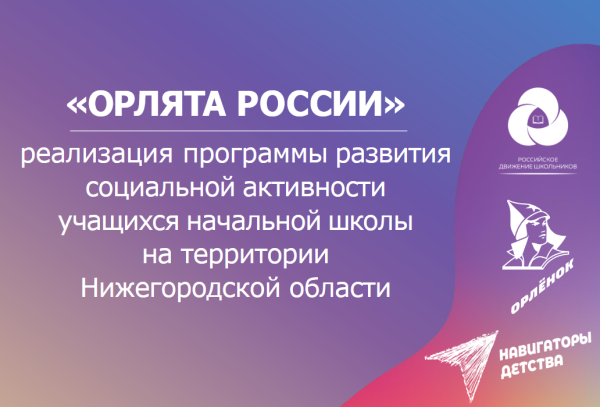 «ОРЛЯТА РОССИИ»

реализация программы развития социальной активности учащихся начальной школы на территории Нижегородской области

РОССИЙСКОЕ ДВИЖЕНИЕ ШКОЛЬНИКОВ

ОРЛЁНОК

НАВИГАТОРЫ ДЕТСТВА